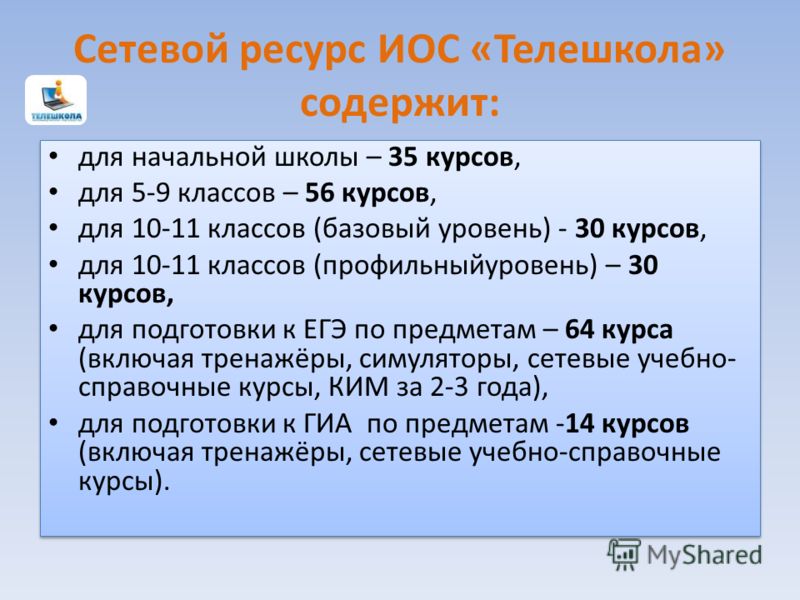 Сетевой ресурс ИОС «Телешкола» содержит:

ТЕЛЕШКОЛА

• для начальной школы – 35 курсов,
• для 5-9 классов – 56 курсов,
• для 10-11 классов (базовый уровень) - 30 курсов,
• для 10-11 классов (профильныйуровень) – 30 курсов,
• для подготовки к ЕГЭ по предметам – 64 курса (включая тренажёры, симуляторы, сетевые учебно-справочные курсы, КИМ за 2-3 года),
• для подготовки к ГИА по предметам -14 курсов (включая тренажёры, сетевые учебно-справочные курсы).

MyShared